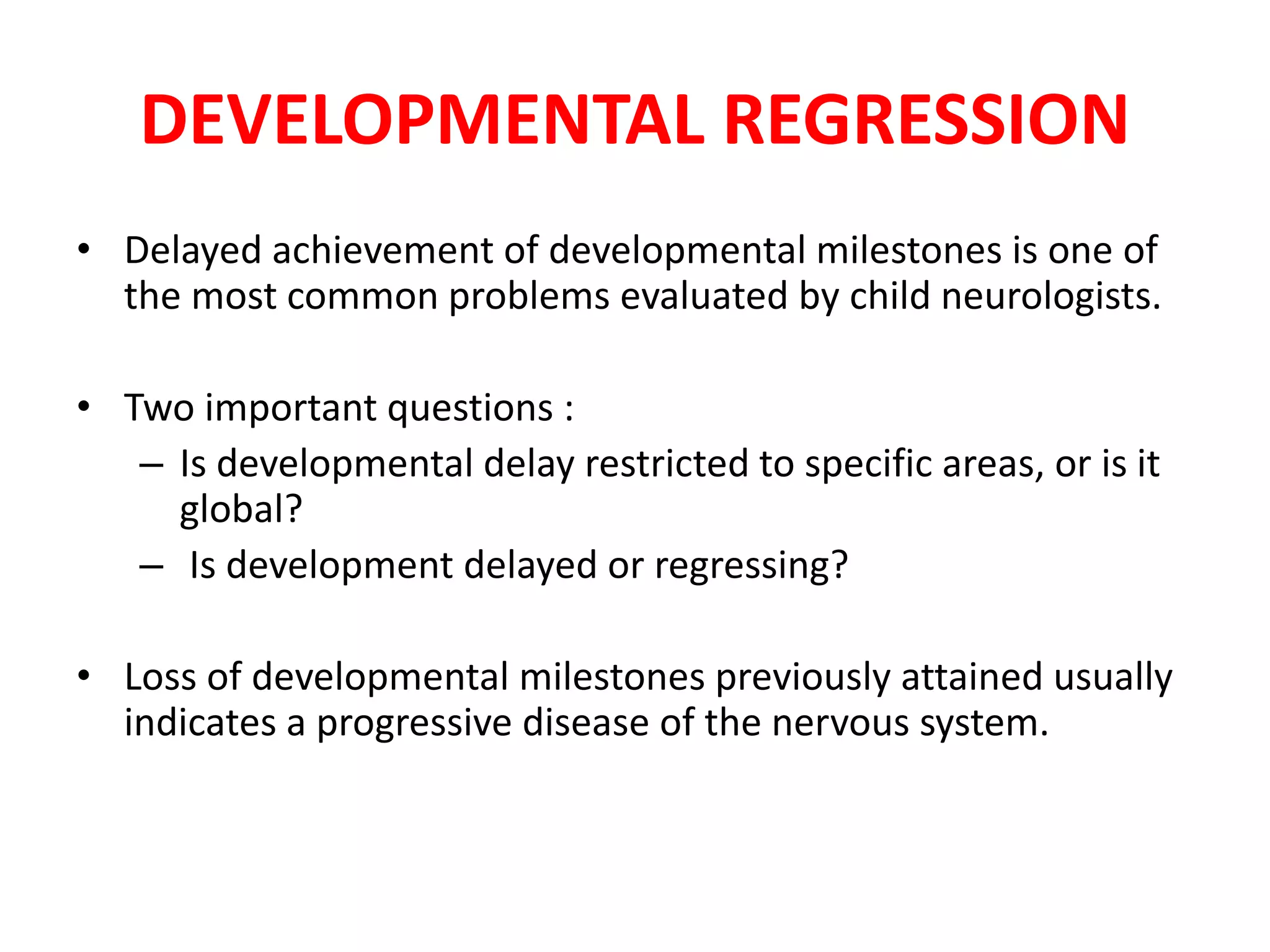 DEVELOPMENTAL REGRESSION

• Delayed achievement of developmental milestones is one of the most common problems evaluated by child neurologists.

• Two important questions :
– Is developmental delay restricted to specific areas, or is it global?
– Is development delayed or regressing?

• Loss of developmental milestones previously attained usually indicates a progressive disease of the nervous system.